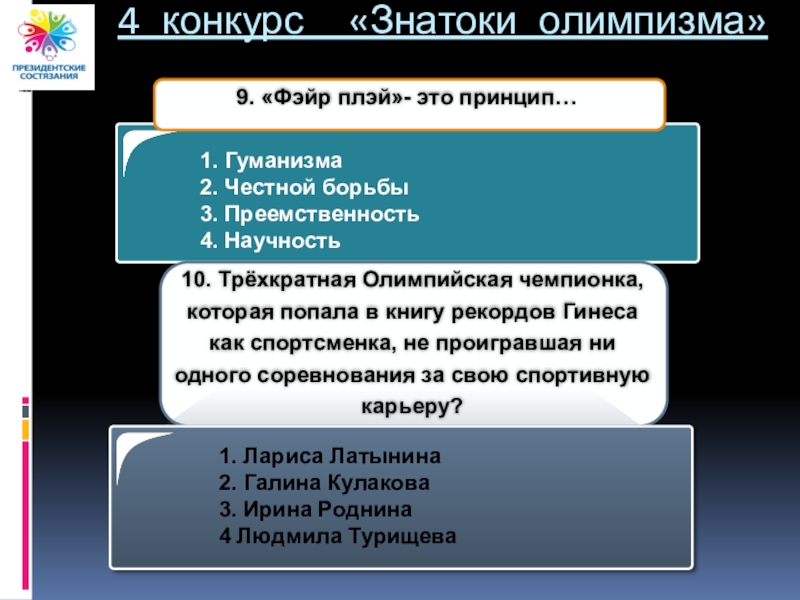 ПРЕЗИДЕНТСКИЕ СОСТЯЗАНИЯ

4 конкурс «Знатоки олимпизма»

9. «Фэйр плэй»- это принцип…

1. Гуманизма
2. Честной борьбы
3. Преемственность
4. Научность

10. Трёхкратная Олимпийская чемпионка, которая попала в книгу рекордов Гинеса как спортсменка, не проигравшая ни одного соревнования за свою спортивную карьеру?

1. Лариса Латынина
2. Галина Кулакова
3. Ирина Роднина
4 Людмила Турищева